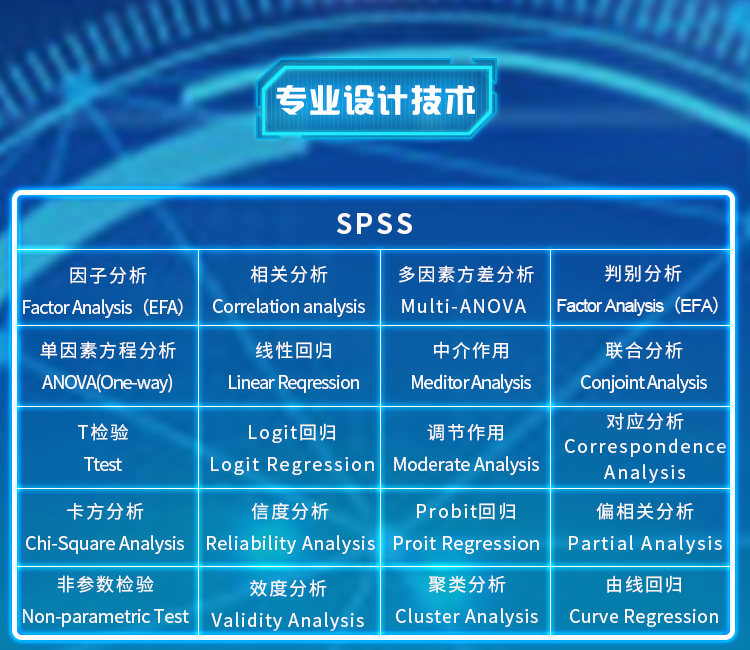 专业设计技术

| SPSS | | | |
|---|---|---|---|
| 因子分析 Factor Analysis（EFA） | 相关分析 Correlation analysis | 多因素方差分析 Multi-ANOVA | 判别分析 Factor Analysis（EFA） |
| 单因素方程分析 ANOVA(One-way) | 线性回归 Linear Reqression | 中介作用 Meditor Analysis | 联合分析 Conjoint Analysis |
| T检验 Ttest | Logit回归 Logit Regression | 调节作用 Moderate Analysis | 对应分析 Correspondence Analysis |
| 卡方分析 Chi-Square Analysis | 信度分析 Reliability Analysis | Probit回归 Proit Regression | 偏相关分析 Partial Analysis |
| 非参数检验 Non-parametric Test | 效度分析 Validity Analysis | 聚类分析 Cluster Analysis | 由线回归 Curve Regression |